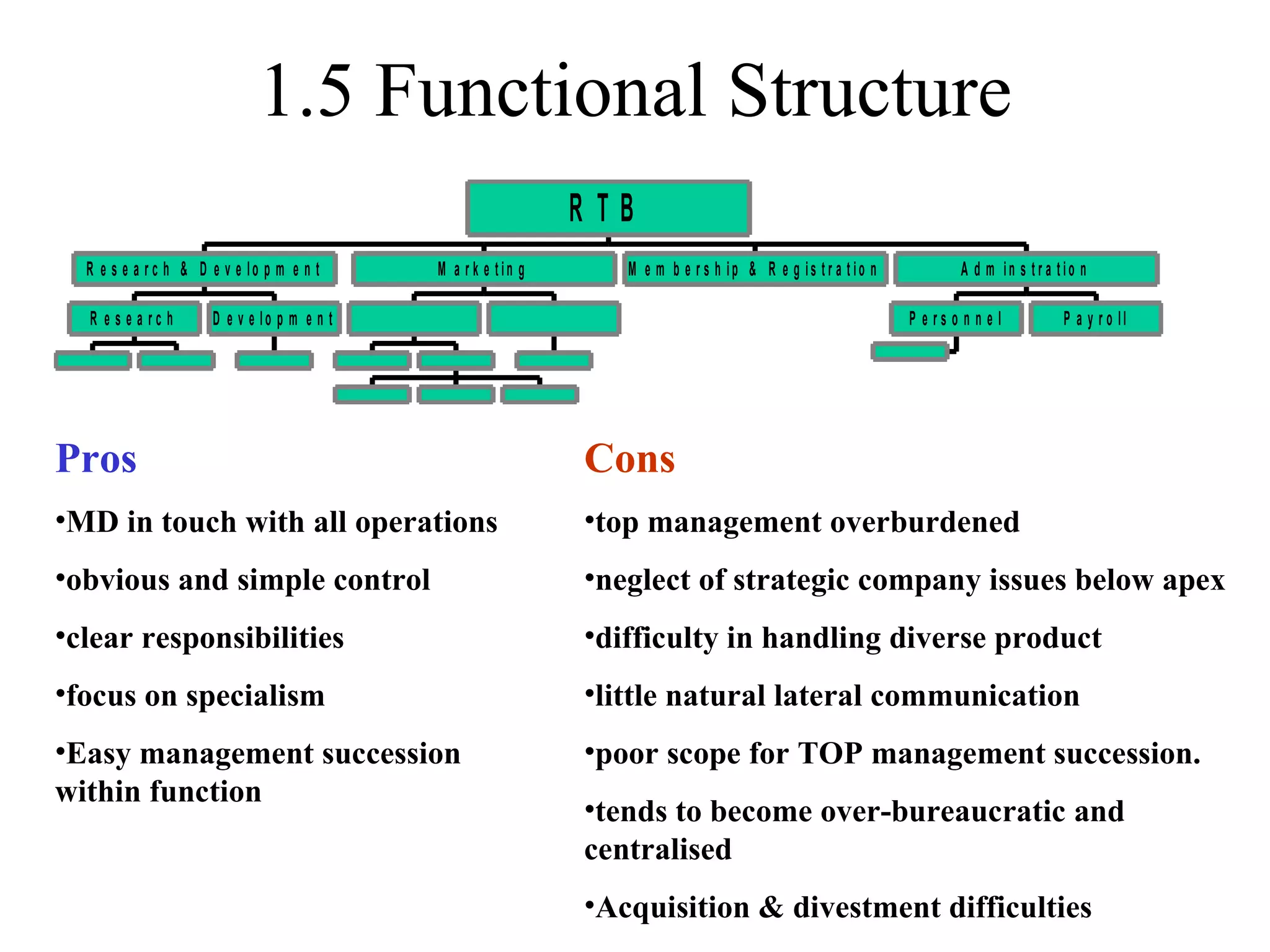 1.5 Functional Structure

RTB

Research & Development

Marketing

Membership & Registration

Adminstration

Research

Development

Personnel

Payroll

Pros

•MD in touch with all operations

•obvious and simple control

•clear responsibilities

•focus on specialism

•Easy management succession within function

Cons

•top management overburdened

•neglect of strategic company issues below apex

•difficulty in handling diverse product

•little natural lateral communication

•poor scope for TOP management succession.

•tends to become over-bureaucratic and centralised

•Acquisition & divestment difficulties